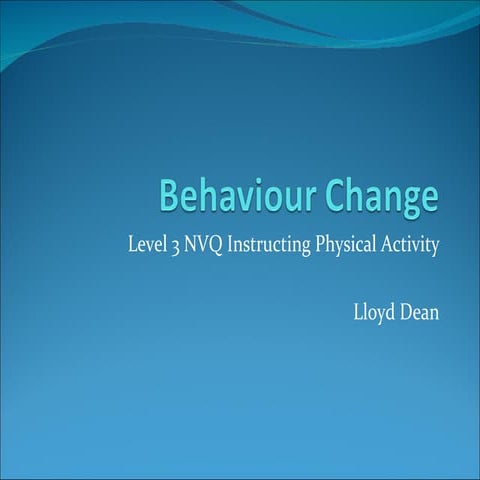 Behaviour Change

Level 3 NVQ Instructing Physical Activity

Lloyd Dean